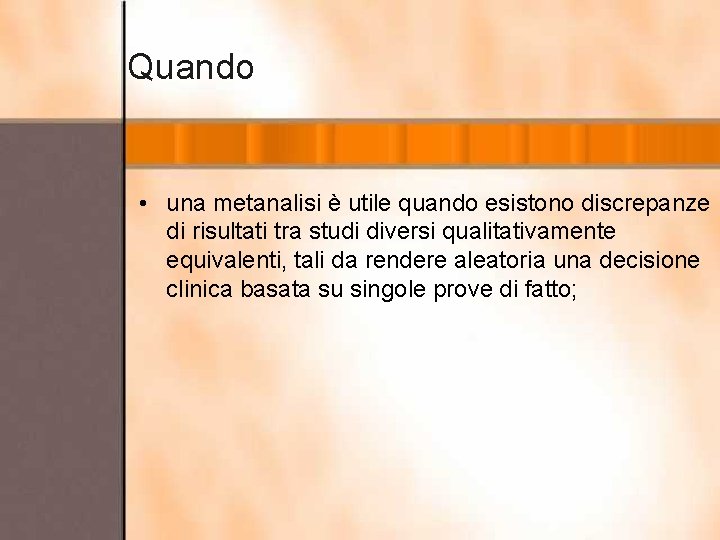 Quando

• una metanalisi è utile quando esistono discrepanze di risultati tra studi diversi qualitativamente equivalenti, tali da rendere aleatoria una decisione clinica basata su singole prove di fatto;